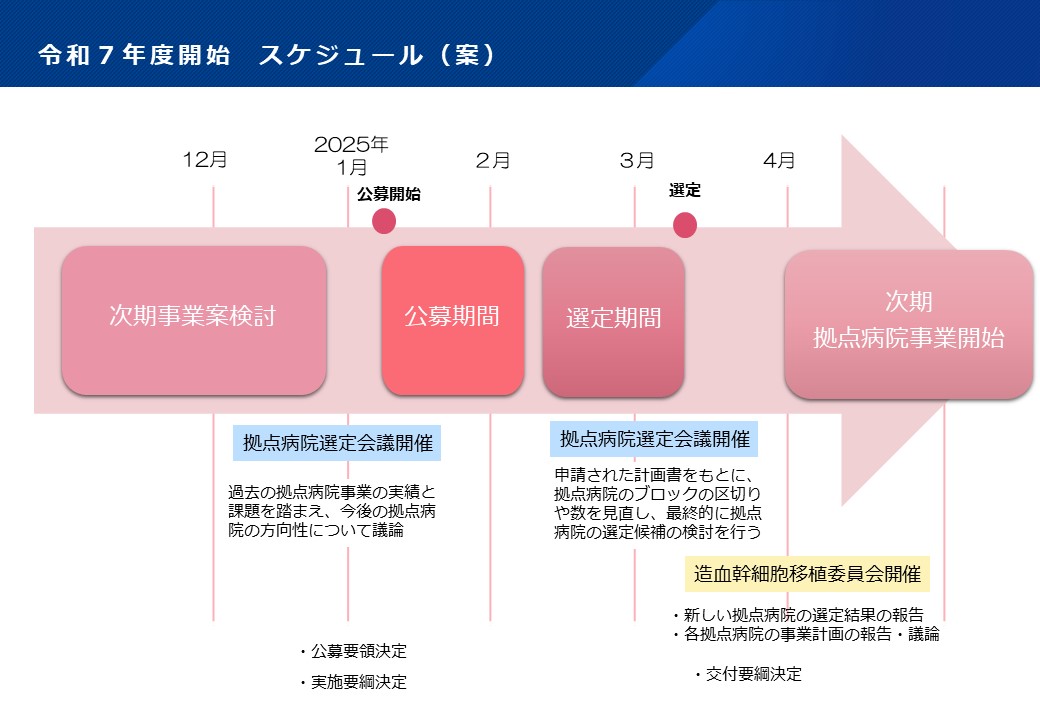 令和７年度開始　スケジュール（案）

12月

2025年
1月

2月

3月

4月

公募開始

選定

次期事業案検討

公募期間

選定期間

次期
拠点病院事業開始

拠点病院選定会議開催

過去の拠点病院事業の実績と課題を踏まえ、今後の拠点病院の方向性について議論

拠点病院選定会議開催

申請された計画書をもとに、拠点病院のブロックの区切りや数を見直し、最終的に拠点病院の選定候補の検討を行う

造血幹細胞移植委員会開催

・新しい拠点病院の選定結果の報告
・各拠点病院の事業計画の報告・議論

・公募要領決定
・実施要綱決定

・交付要綱決定